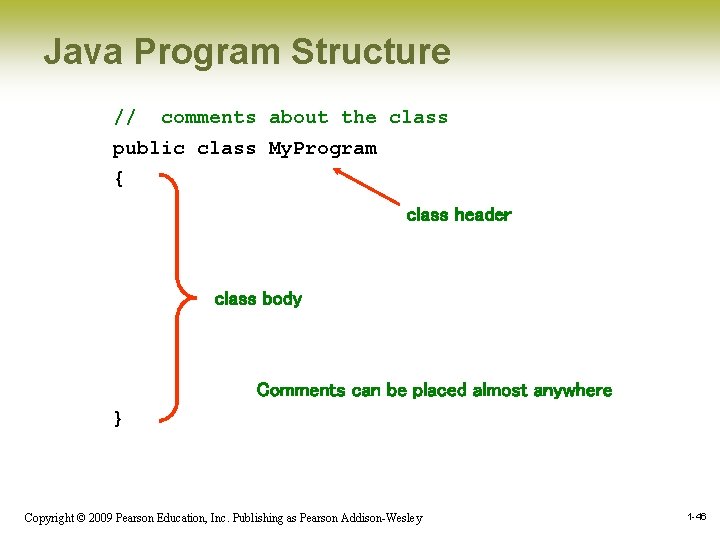 Java Program Structure

// comments about the class
public class MyProgram
{

class header

class body

Comments can be placed almost anywhere

}

Copyright © 2009 Pearson Education, Inc. Publishing as Pearson Addison-Wesley

1-46